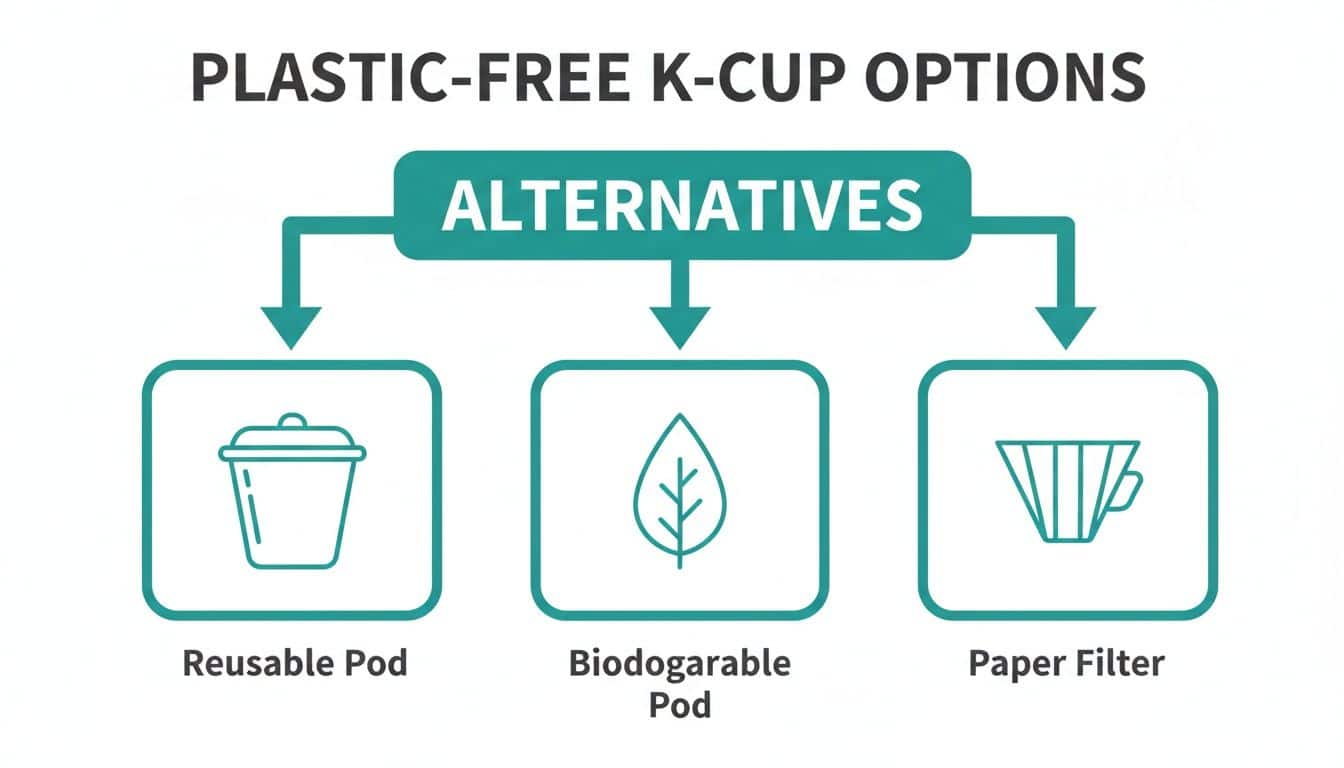 PLASTIC-FREE K-CUP OPTIONS

ALTERNATIVES

Reusable Pod

Biodogarable Pod

Paper Filter